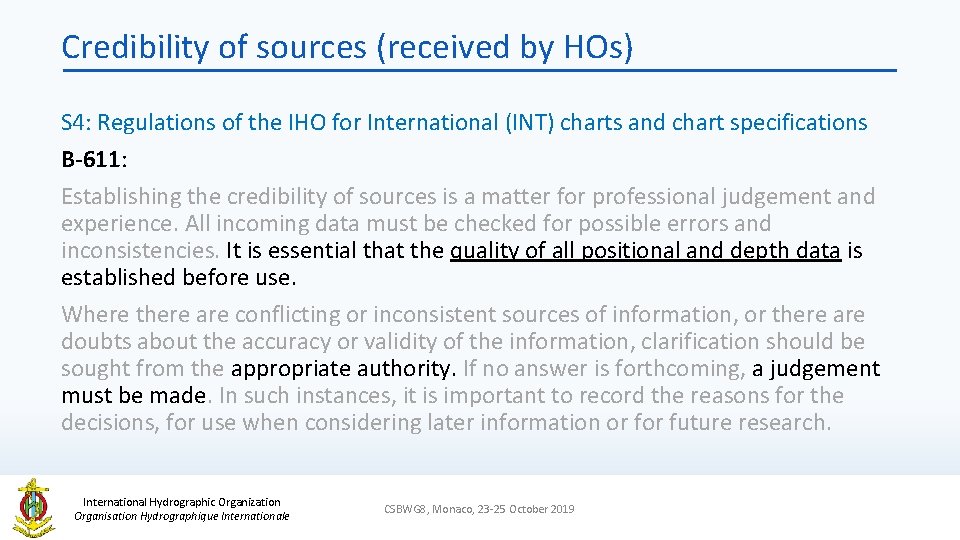 Credibility of sources (received by HOs)

S4: Regulations of the IHO for International (INT) charts and chart specifications

B-611:

Establishing the credibility of sources is a matter for professional judgement and experience. All incoming data must be checked for possible errors and inconsistencies. It is essential that the quality of all positional and depth data is established before use.

Where there are conflicting or inconsistent sources of information, or there are doubts about the accuracy or validity of the information, clarification should be sought from the appropriate authority. If no answer is forthcoming, a judgement must be made. In such instances, it is important to record the reasons for the decisions, for use when considering later information or for future research.

International Hydrographic Organization
Organisation Hydrographique Internationale

CSBWG8, Monaco, 23-25 October 2019